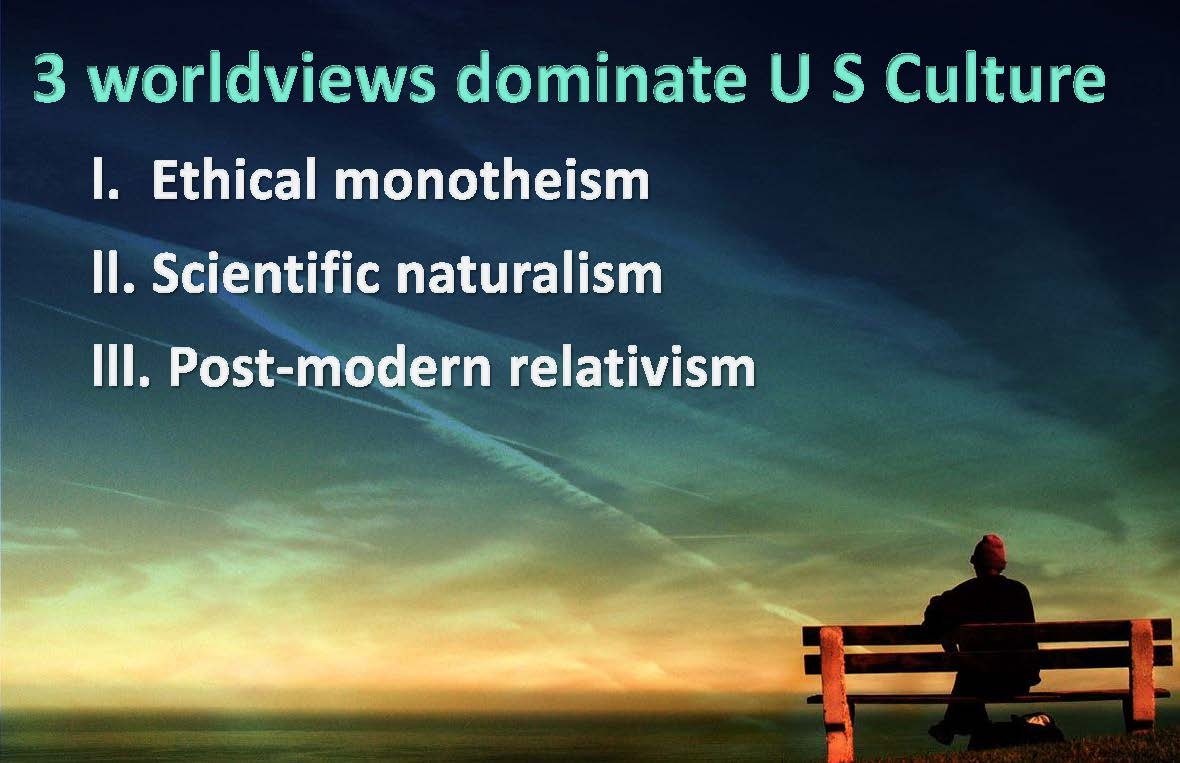 3 worldviews dominate U S Culture

I. Ethical monotheism

II. Scientific naturalism

III. Post-modern relativism